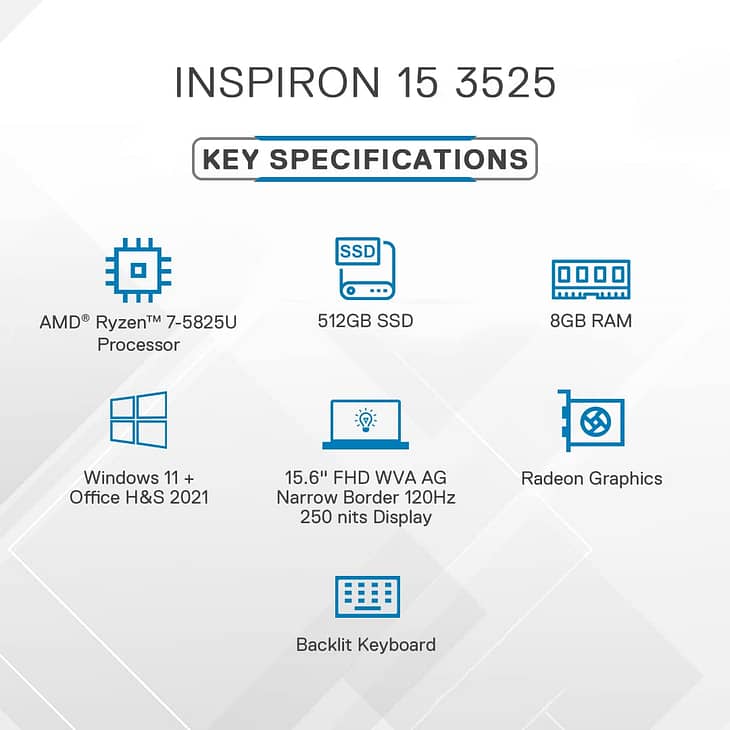 INSPIRON 15 3525

KEY SPECIFICATIONS

AMD® Ryzen™ 7-5825U Processor

SSD

512GB SSD

8GB RAM

Windows 11 + Office H&S 2021

15.6" FHD WVA AG Narrow Border 120Hz 250 nits Display

Radeon Graphics

Backlit Keyboard